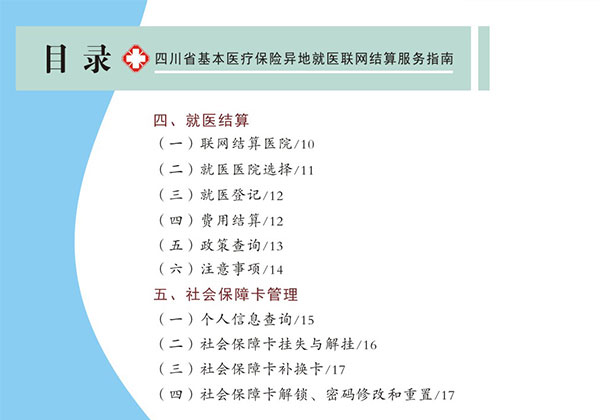 目录 四川省基本医疗保险异地就医联网结算服务指南

四、就医结算
（一）联网结算医院/10
（二）就医医院选择/11
（三）就医登记/12
（四）费用结算/12
（五）政策查询/13
（六）注意事项/14

五、社会保障卡管理
（一）个人信息查询/15
（二）社会保障卡挂失与解挂/16
（三）社会保障卡补换卡/17
（四）社会保障卡解锁、密码修改和重置/17